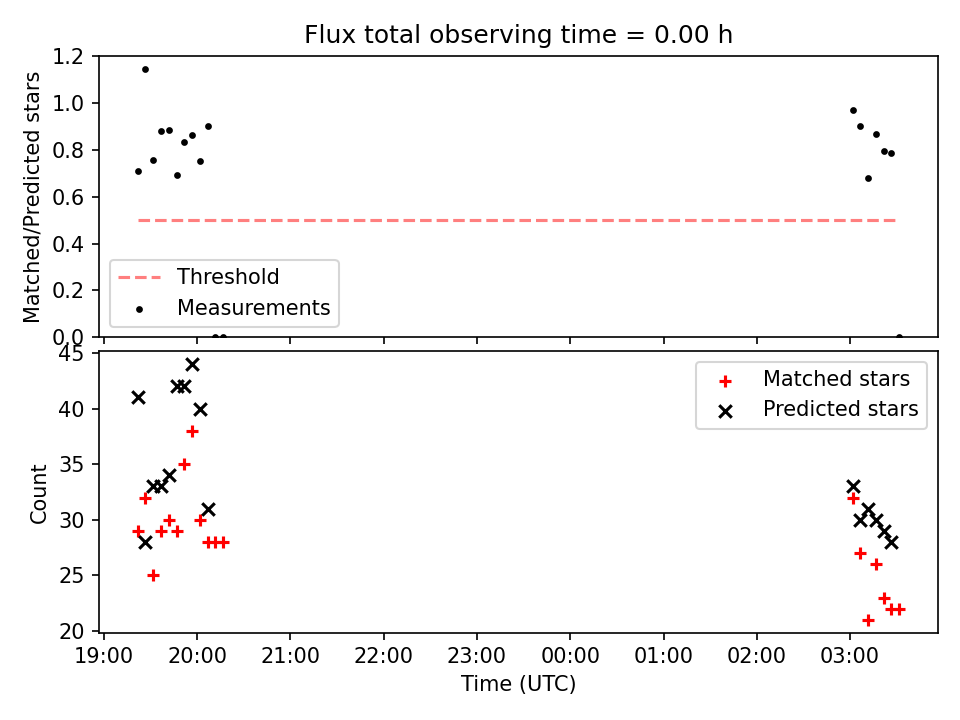 Flux total observing time = 0.00 h

Matched/Predicted stars

1.2
1.0
0.8
0.6
0.4
0.2
0.0

Threshold
Measurements

Count

45
40
35
30
25
20

Matched stars
Predicted stars

19:00
20:00
21:00
22:00
23:00
00:00
01:00
02:00
03:00

Time (UTC)